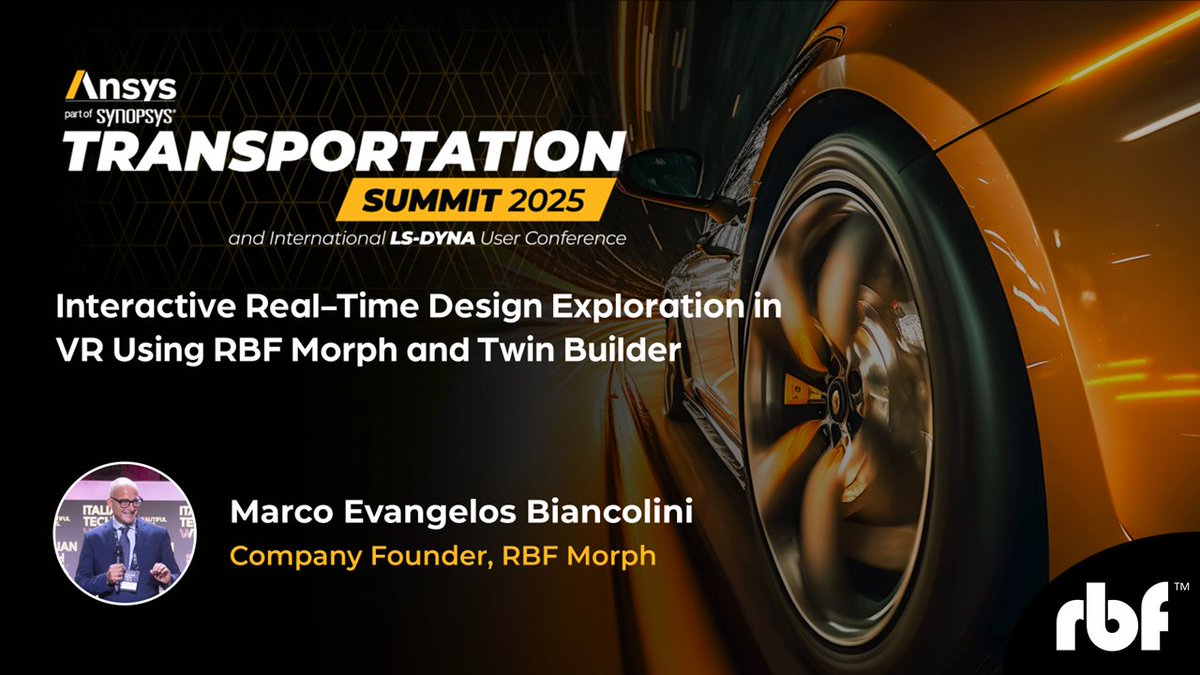 Ansys
part of SYNOPSYS®

TRANSPORTATION
SUMMIT 2025
and International LS-DYNA User Conference

Interactive Real–Time Design Exploration in VR Using RBF Morph and Twin Builder

Marco Evangelos Biancolini
Company Founder, RBF Morph

rbf™